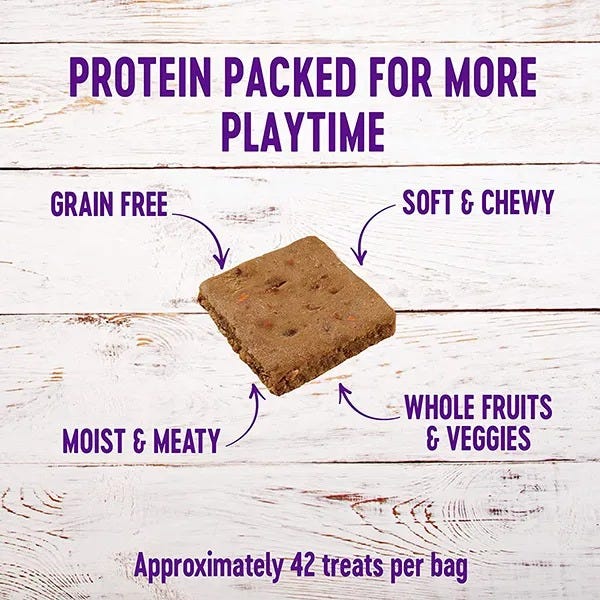 PROTEIN PACKED FOR MORE PLAYTIME

GRAIN FREE

SOFT & CHEWY

MOIST & MEATY

WHOLE FRUITS & VEGGIES

Approximately 42 treats per bag